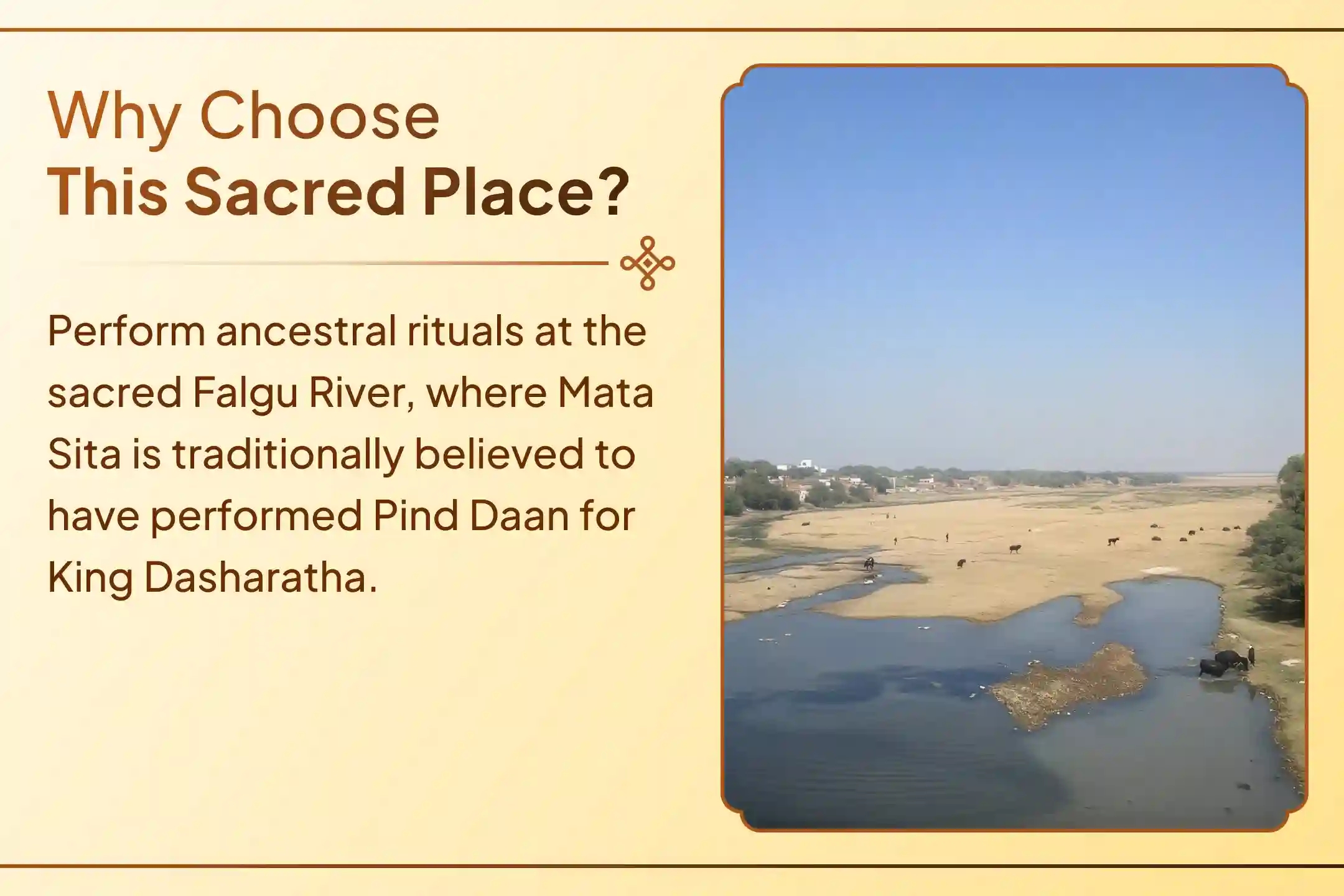 Why Choose
This Sacred Place?

Perform ancestral rituals at the sacred Falgu River, where Mata Sita is traditionally believed to have performed Pind Daan for King Dasharatha.